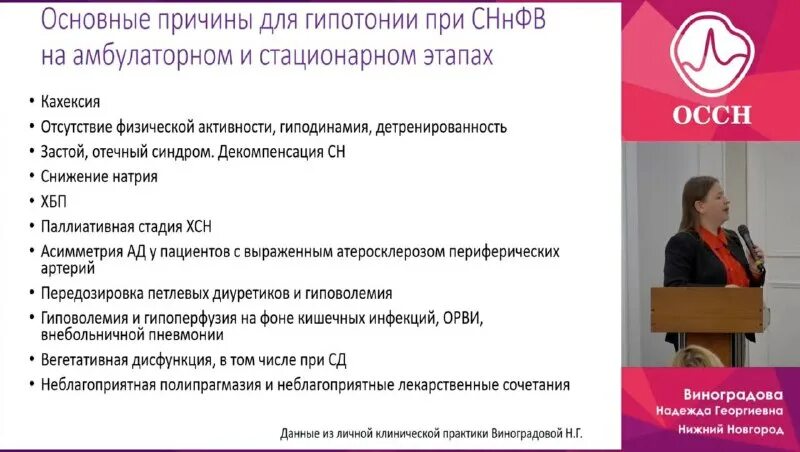 Основные причины для гипотонии при СНнФВ на амбулаторном и стационарном этапах

• Кахексия
• Отсутствие физической активности, гиподинамия, детренированность
• Застой, отечный синдром. Декомпенсация СН
• Снижение натрия
• ХБП
• Паллиативная стадия ХСН
• Асимметрия АД у пациентов с выраженным атеросклерозом периферических артерий
• Передозировка петлевых диуретиков и гиповолемия
• Гиповолемия и гипоперфузия на фоне кишечных инфекций, ОРВИ, внебольничной пневмонии
• Вегетативная дисфункция, в том числе при СД
• Неблагоприятная полипрагмазия и неблагоприятные лекарственные сочетания

Данные из личной клинической практики Виноградовой Н.Г.

ОССН

Виноградова
Надежда Георгиевна
Нижний Новгород